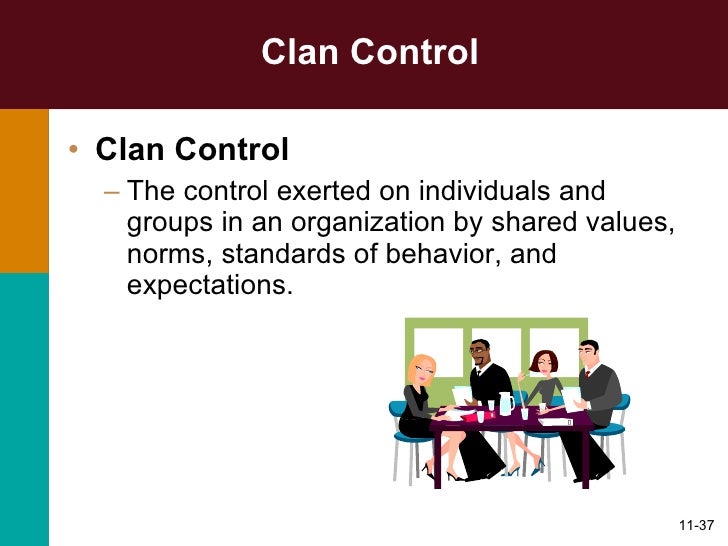 Clan Control

• Clan Control

– The control exerted on individuals and groups in an organization by shared values, norms, standards of behavior, and expectations.

11-37